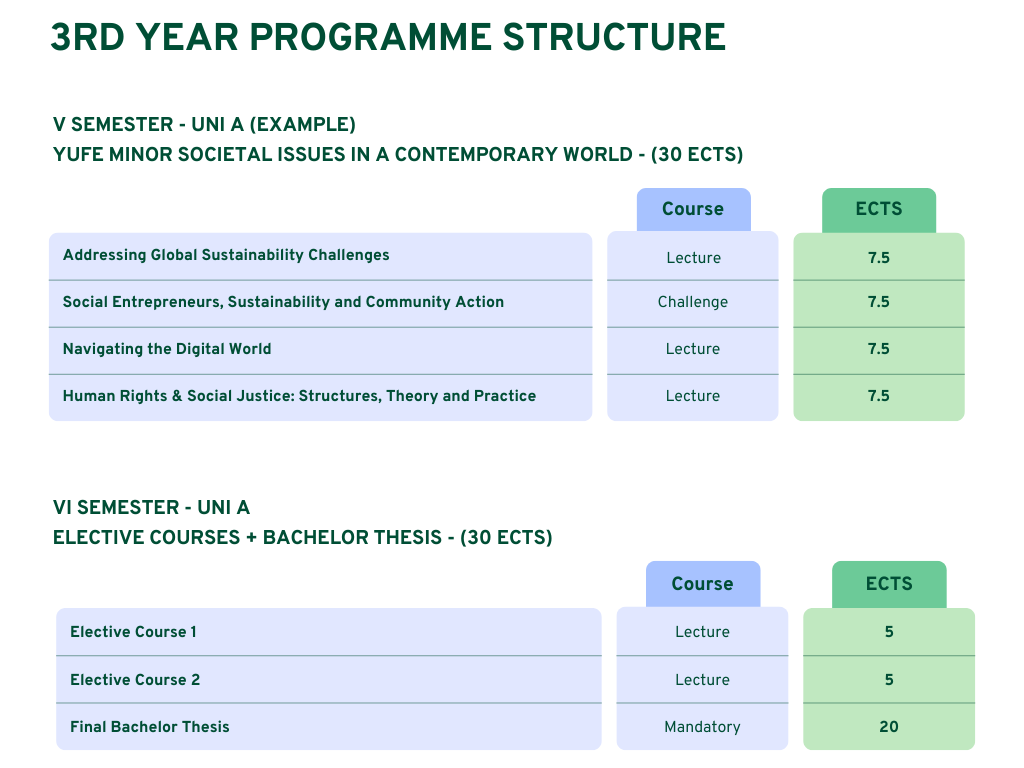 3RD YEAR PROGRAMME STRUCTURE

V SEMESTER - UNI A (EXAMPLE)
YUFE MINOR SOCIETAL ISSUES IN A CONTEMPORARY WORLD - (30 ECTS)

| | Course | ECTS |
|---|---|---|
| Addressing Global Sustainability Challenges | Lecture | 7.5 |
| Social Entrepreneurs, Sustainability and Community Action | Challenge | 7.5 |
| Navigating the Digital World | Lecture | 7.5 |
| Human Rights & Social Justice: Structures, Theory and Practice | Lecture | 7.5 |

VI SEMESTER - UNI A
ELECTIVE COURSES + BACHELOR THESIS - (30 ECTS)

| | Course | ECTS |
|---|---|---|
| Elective Course 1 | Lecture | 5 |
| Elective Course 2 | Lecture | 5 |
| Final Bachelor Thesis | Mandatory | 20 |